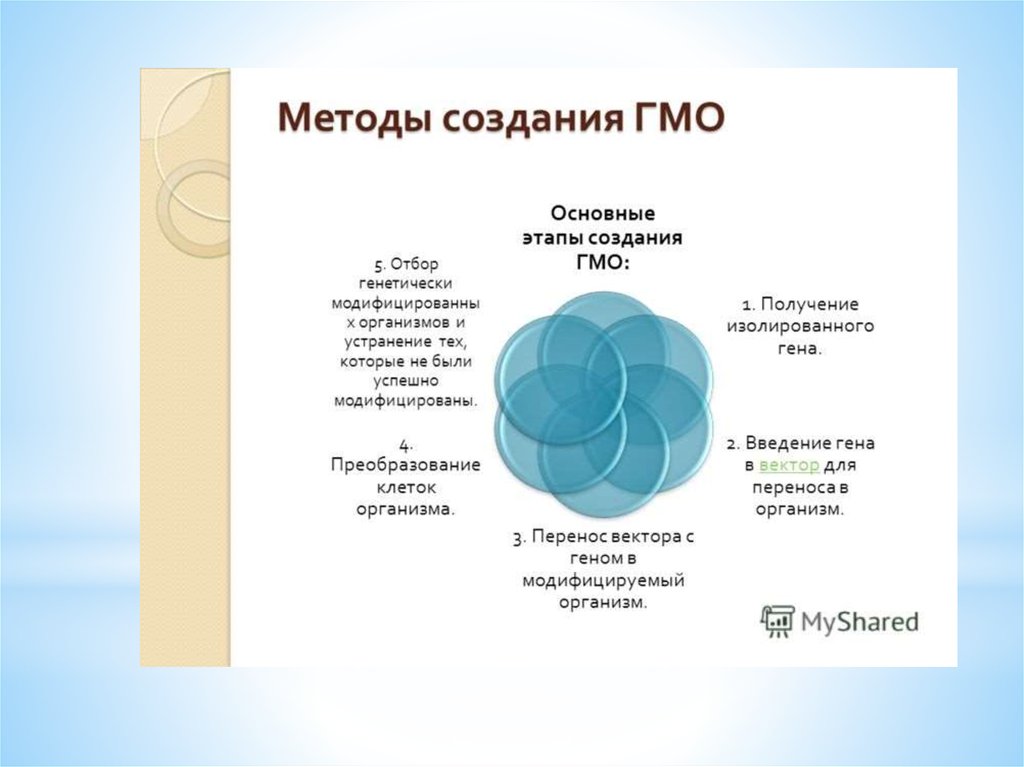 Методы создания ГМО

Основные этапы создания ГМО:

1. Получение изолированного гена.

2. Введение гена в вектор для переноса в организм.

3. Перенос вектора с геном в модифицируемый организм.

4. Преобразование клеток организма.

5. Отбор генетически модифицированных организмов и устранение тех, которые не были успешно модифицированы.

MyShared